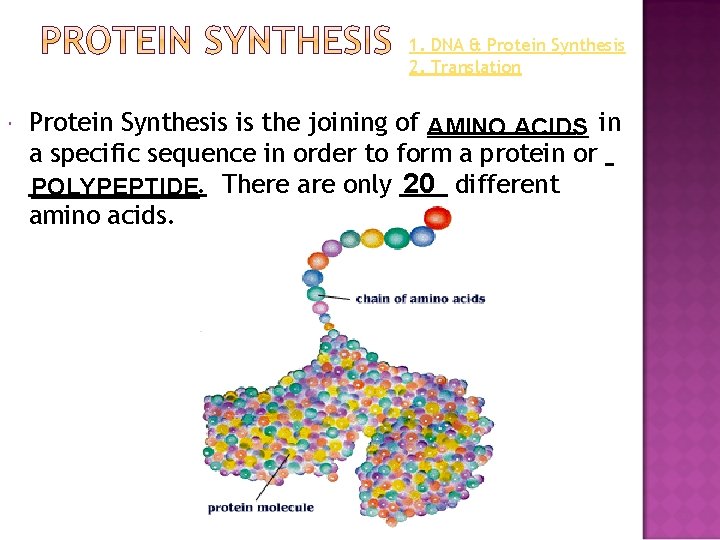 PROTEIN SYNTHESIS

1. DNA & Protein Synthesis
2. Translation

Protein Synthesis is the joining of AMINO ACIDS in a specific sequence in order to form a protein or POLYPEPTIDE. There are only 20 different amino acids.

chain of amino acids

protein molecule